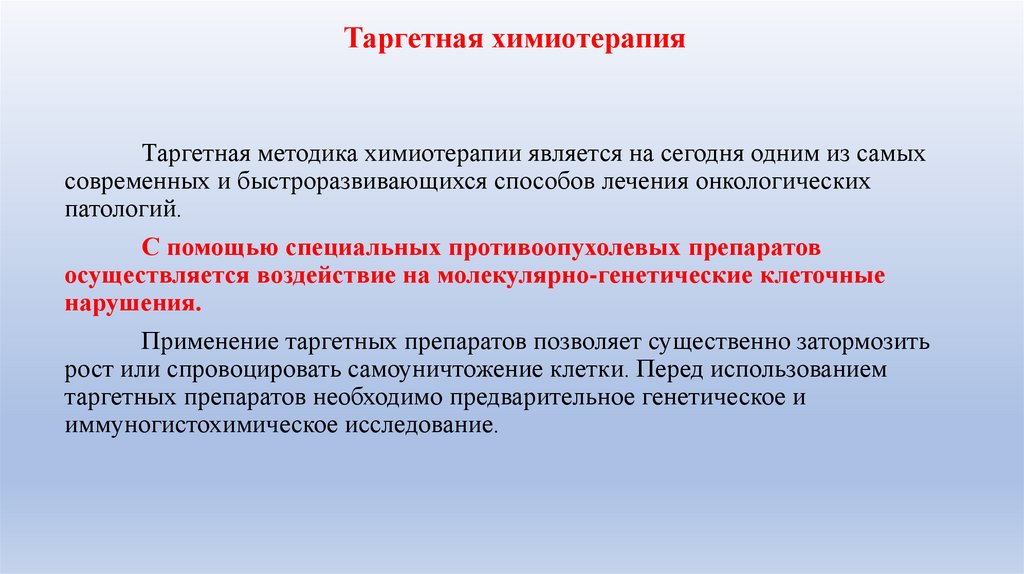 Таргетная химиотерапия

Таргетная методика химиотерапии является на сегодня одним из самых современных и быстроразвивающихся способов лечения онкологических патологий.

С помощью специальных противоопухолевых препаратов осуществляется воздействие на молекулярно-генетические клеточные нарушения.

Применение таргетных препаратов позволяет существенно затормозить рост или спровоцировать самоуничтожение клетки. Перед использованием таргетных препаратов необходимо предварительное генетическое и иммуногистохимическое исследование.